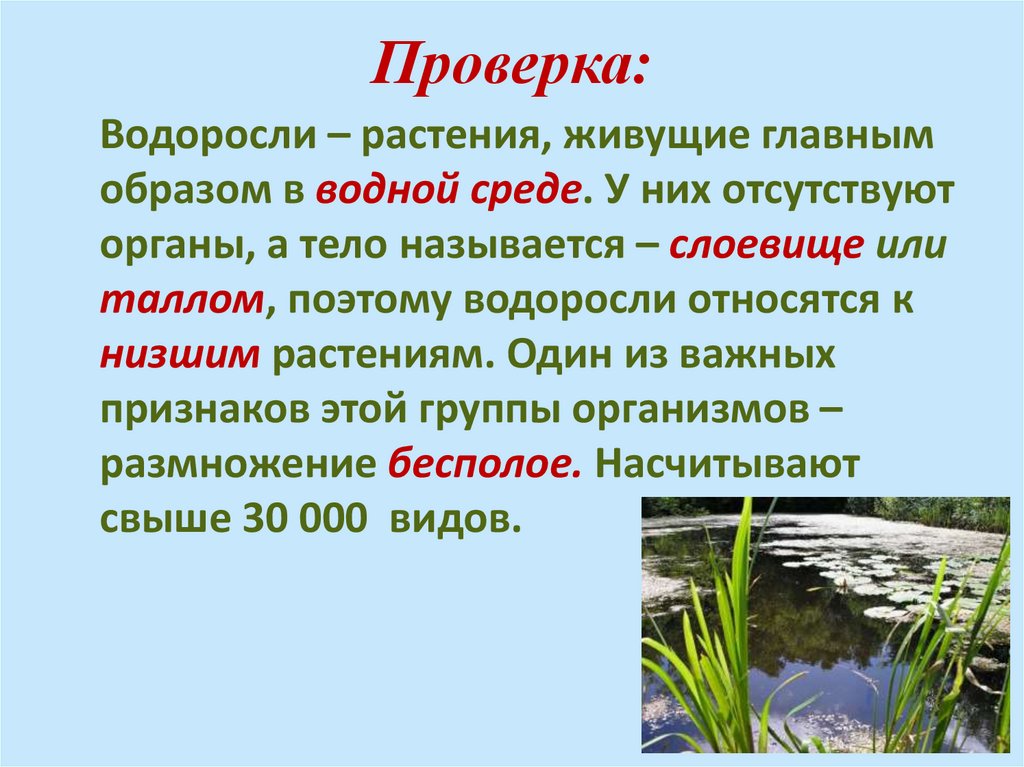 Проверка:

Водоросли – растения, живущие главным образом в водной среде. У них отсутствуют органы, а тело называется – слоевище или таллом, поэтому водоросли относятся к низшим растениям. Один из важных признаков этой группы организмов – размножение бесполое. Насчитывают свыше 30 000 видов.